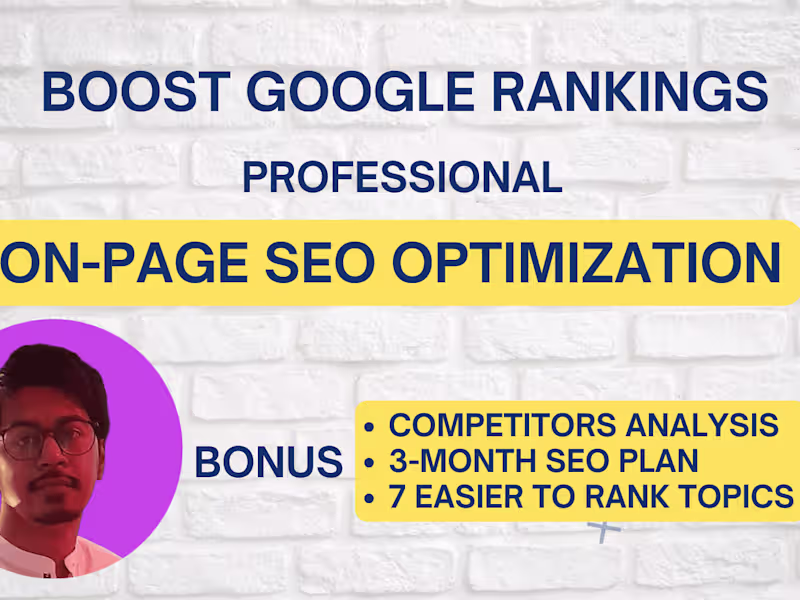 BOOST GOOGLE RANKINGS

PROFESSIONAL

ON-PAGE SEO OPTIMIZATION

BONUS

• COMPETITORS ANALYSIS
• 3-MONTH SEO PLAN
• 7 EASIER TO RANK TOPICS